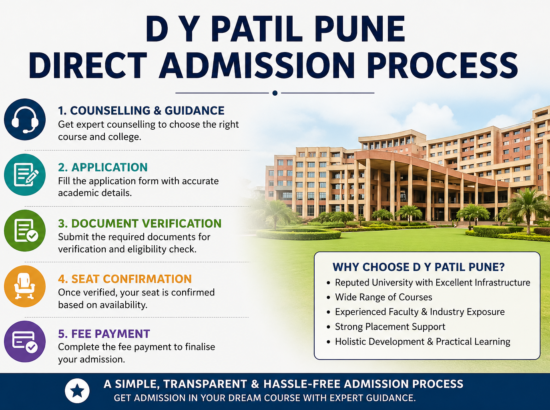 D Y PATIL PUNE
DIRECT ADMISSION PROCESS

1. COUNSELLING & GUIDANCE
Get expert counselling to choose the right course and college.

2. APPLICATION
Fill the application form with accurate academic details.

3. DOCUMENT VERIFICATION
Submit the required documents for verification and eligibility check.

4. SEAT CONFIRMATION
Once verified, your seat is confirmed based on availability.

5. FEE PAYMENT
Complete the fee payment to finalise your admission.

WHY CHOOSE D Y PATIL PUNE?
• Reputed University with Excellent Infrastructure
• Wide Range of Courses
• Experienced Faculty & Industry Exposure
• Strong Placement Support
• Holistic Development & Practical Learning

A SIMPLE, TRANSPARENT & HASSLE-FREE ADMISSION PROCESS
GET ADMISSION IN YOUR DREAM COURSE WITH EXPERT GUIDANCE.